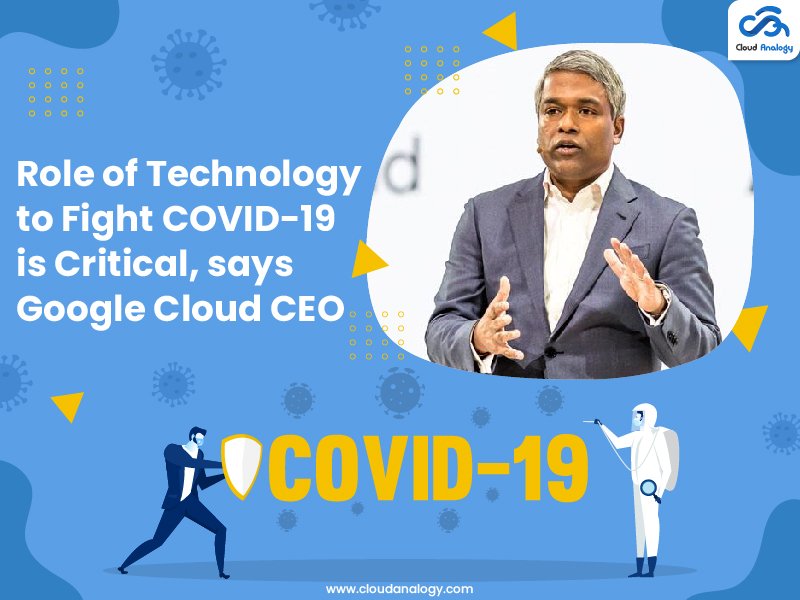 Cloud Analogy

Role of Technology to Fight COVID-19 is Critical, says Google Cloud CEO

COVID-19

www.cloudanalogy.com